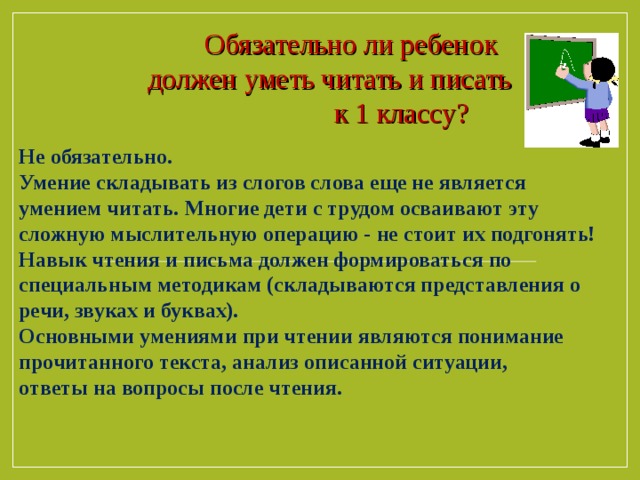 Обязательно ли ребенок должен уметь читать и писать к 1 классу?

Не обязательно.
Умение складывать из слогов слова еще не является умением читать. Многие дети с трудом осваивают эту сложную мыслительную операцию - не стоит их подгонять!
Навык чтения и письма должен формироваться по специальным методикам (складываются представления о речи, звуках и буквах).
Основными умениями при чтении являются понимание прочитанного текста, анализ описанной ситуации, ответы на вопросы после чтения.